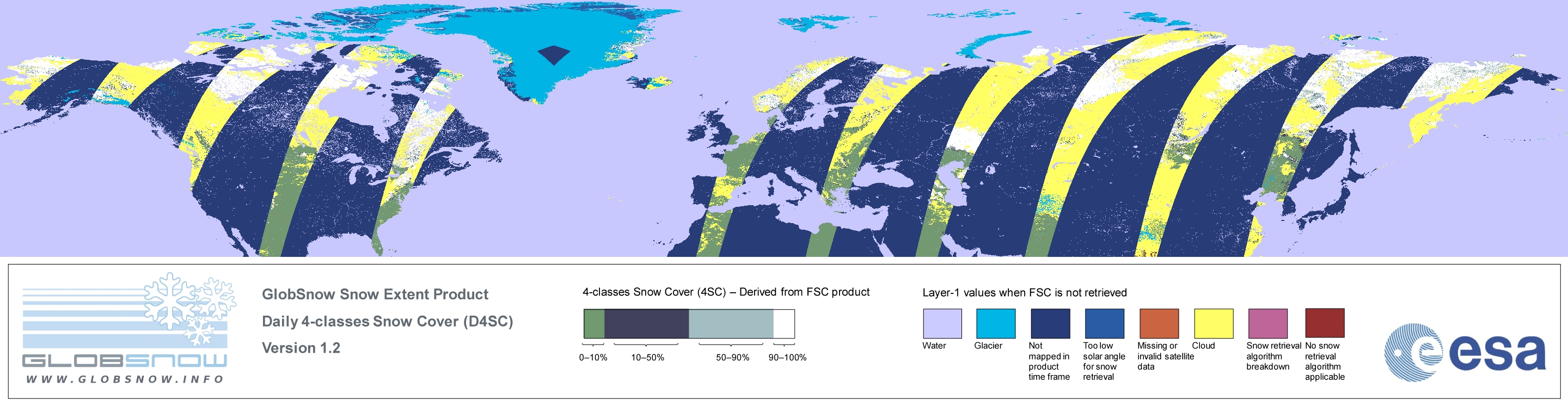 GLOBSNOW
WWW.GLOBSNOW.INFO

GlobSnow Snow Extent Product
Daily 4-classes Snow Cover (D4SC)
Version 1.2

4-classes Snow Cover (4SC) – Derived from FSC product

0–10%
10–50%
50–90%
90–100%

Layer-1 values when FSC is not retrieved

Water
Glacier
Not mapped in product time frame
Too low solar angle for snow retrieval
Missing or invalid satellite data
Cloud
Snow retrieval algorithm breakdown
No snow retrieval algorithm applicable

esa